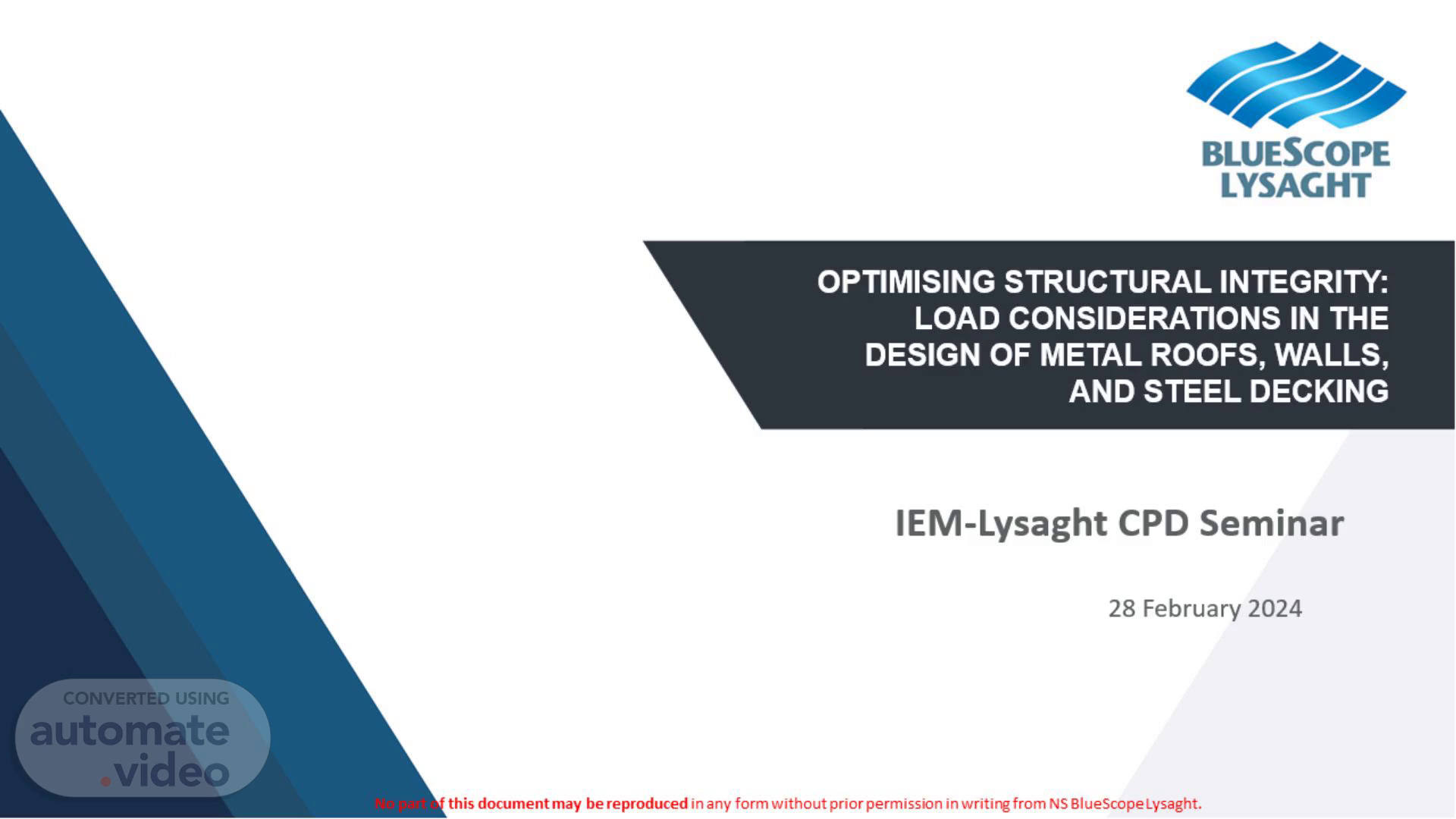 BLUESCOPE LYSAGHT

OPTIMISING STRUCTURAL INTEGRITY: LOAD CONSIDERATIONS IN THE DESIGN OF METAL ROOFS, WALLS, AND STEEL DECKING

IEM-Lysaght CPD Seminar

28 February 2024

CONVERTED USING automate.video

No part of this document may be reproduced in any form without prior permission in writing from NS BlueScope Lysaght.